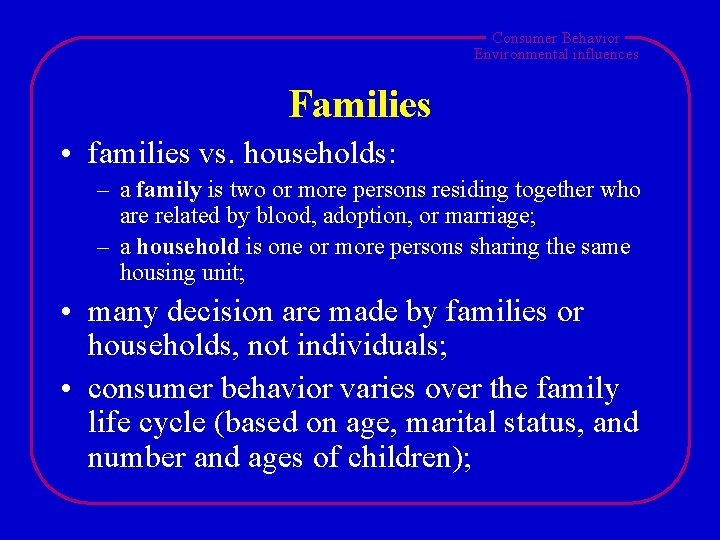 Consumer Behavior
Environmental influences

Families

• families vs. households:

– a family is two or more persons residing together who are related by blood, adoption, or marriage;

– a household is one or more persons sharing the same housing unit;

• many decision are made by families or households, not individuals;

• consumer behavior varies over the family life cycle (based on age, marital status, and number and ages of children);